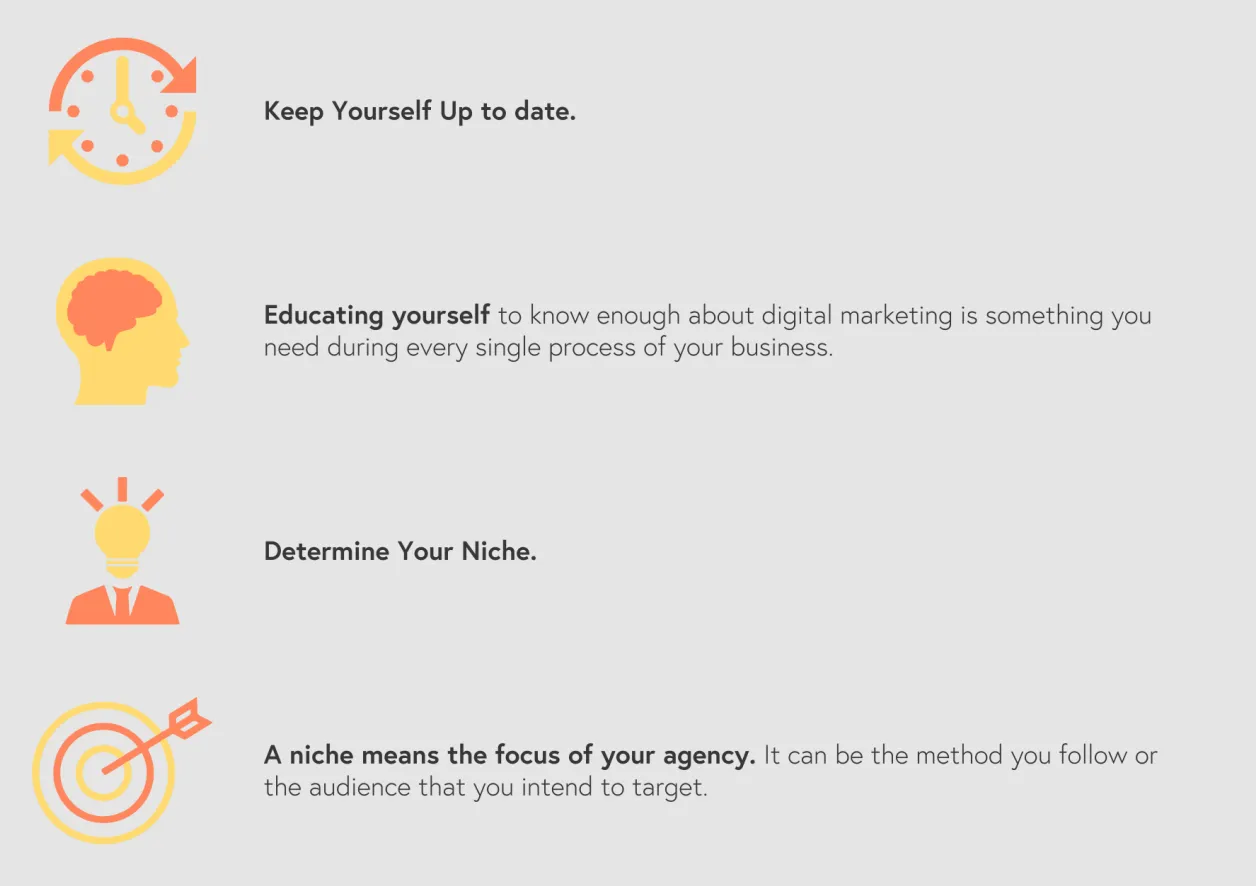 Keep Yourself Up to date.

Educating yourself to know enough about digital marketing is something you need during every single process of your business.

Determine Your Niche.

A niche means the focus of your agency. It can be the method you follow or the audience that you intend to target.